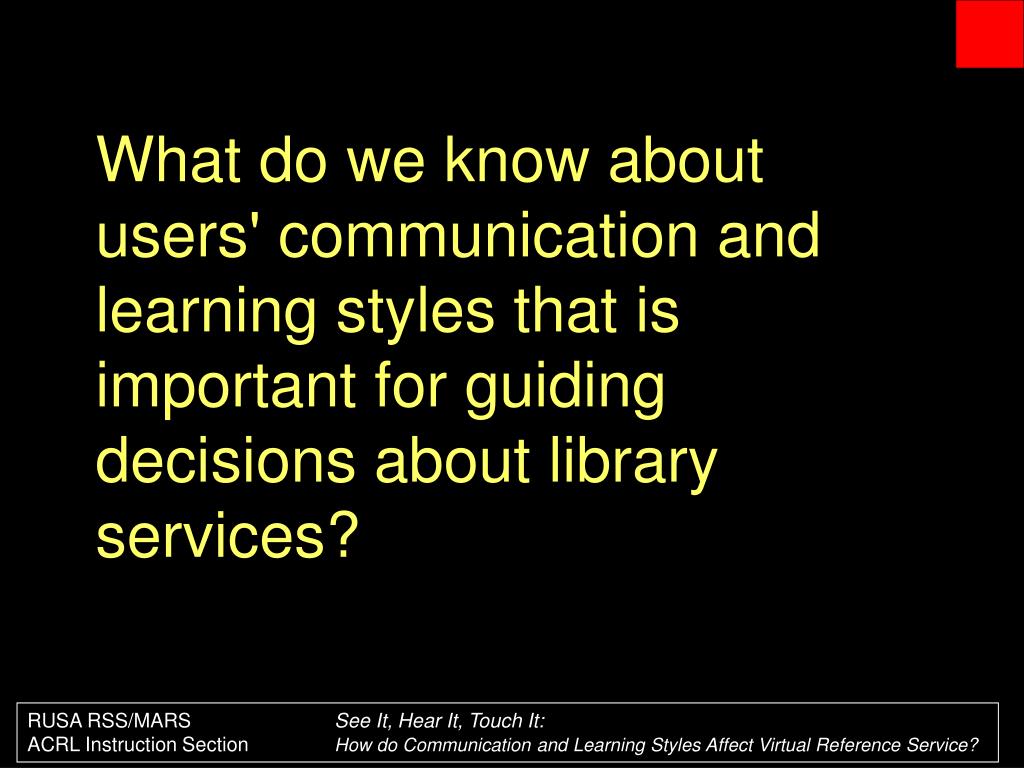 What do we know about users' communication and learning styles that is important for guiding decisions about library services?

RUSA RSS/MARS
ACRL Instruction Section

See It, Hear It, Touch It:
How do Communication and Learning Styles Affect Virtual Reference Service?